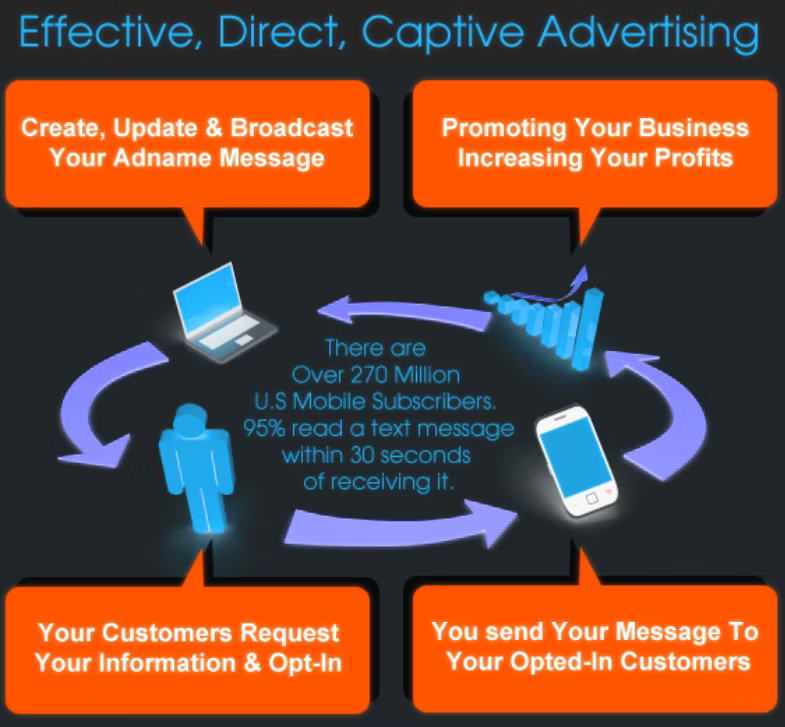 Effective, Direct, Captive Advertising

Create, Update & Broadcast Your Adname Message

Promoting Your Business Increasing Your Profits

There are Over 270 Million U.S Mobile Subscribers. 95% read a text message within 30 seconds of receiving it.

Your Customers Request Your Information & Opt-In

You send Your Message To Your Opted-In Customers